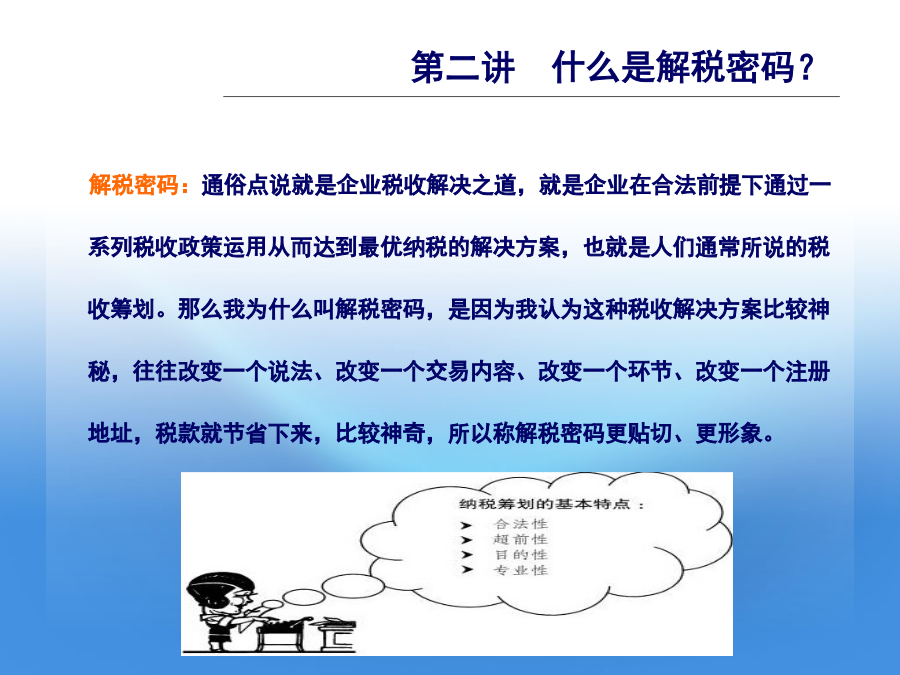 第二讲　什么是解税密码？

解税密码：通俗点说就是企业税收解决之道，就是企业在合法前提下通过一系列税收政策运用从而达到最优纳税的解决方案，也就是人们通常所说的税收筹划。那么我为什么叫解税密码，是因为我认为这种税收解决方案比较神秘，往往改变一个说法、改变一个交易内容、改变一个环节、改变一个注册地址，税款就节省下来，比较神奇，所以称解税密码更贴切、更形象。

纳税筹划的基本特点：
➤ 合法性
➤ 超前性
➤ 目的性
➤ 专业性